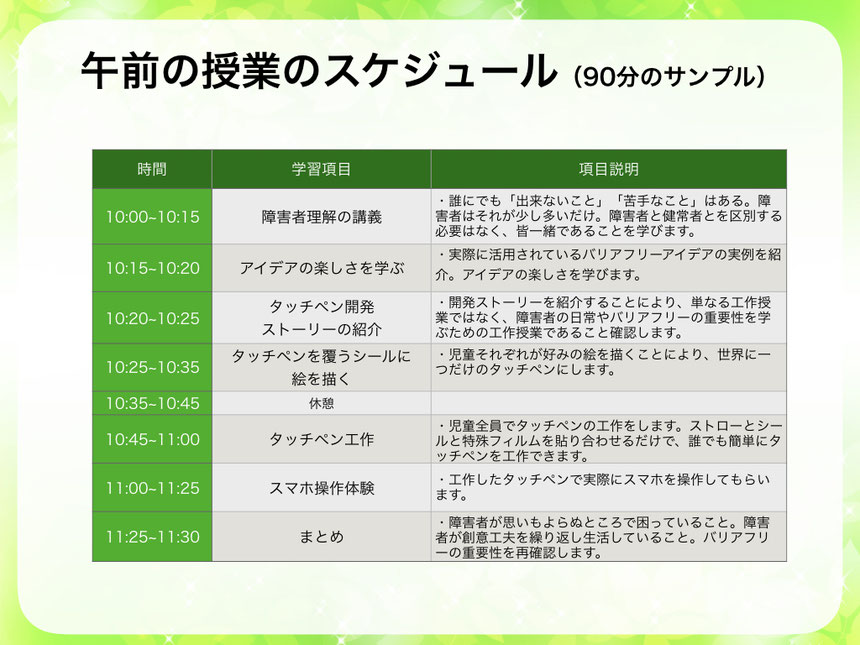 午前の授業のスケジュール（90分のサンプル）

| 時間 | 学習項目 | 項目説明 |
|---|---|---|
| 10:00~10:15 | 障害者理解の講義 | ・誰にでも「出来ないこと」「苦手なこと」はある。障害者はそれが少し多いだけ。障害者と健常者とを区別する必要はなく、皆一緒であることを学びます。 |
| 10:15~10:20 | アイデアの楽しさを学ぶ | ・実際に活用されているバリアフリーアイデアの実例を紹介。アイデアの楽しさを学びます。 |
| 10:20~10:25 | タッチペン開発 ストーリーの紹介 | ・開発ストーリーを紹介することにより、単なる工作授業ではなく、障害者の日常やバリアフリーの重要性を学ぶための工作授業であること確認します。 |
| 10:25~10:35 | タッチペンを覆うシールに絵を描く | ・児童それぞれが好みの絵を描くことにより、世界に一つだけのタッチペンにします。 |
| 10:35~10:45 | 休憩 | |
| 10:45~11:00 | タッチペン工作 | ・児童全員でタッチペンの工作をします。ストローとシールと特殊フィルムを貼り合わせるだけで、誰でも簡単にタッチペンを工作できます。 |
| 11:00~11:25 | スマホ操作体験 | ・工作したタッチペンで実際にスマホを操作してもらいます。 |
| 11:25~11:30 | まとめ | ・障害者が思いもよらぬところで困っていること。障害者が創意工夫を繰り返し生活していること。バリアフリーの重要性を再確認します。 |